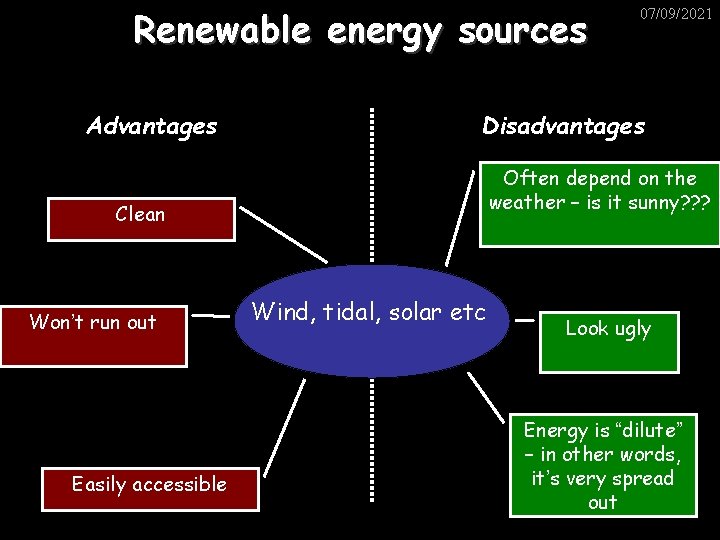 07/09/2021

Renewable energy sources

Advantages

Disadvantages

Clean

Won't run out

Easily accessible

Wind, tidal, solar etc

Often depend on the weather – is it sunny???

Look ugly

Energy is "dilute" – in other words, it's very spread out